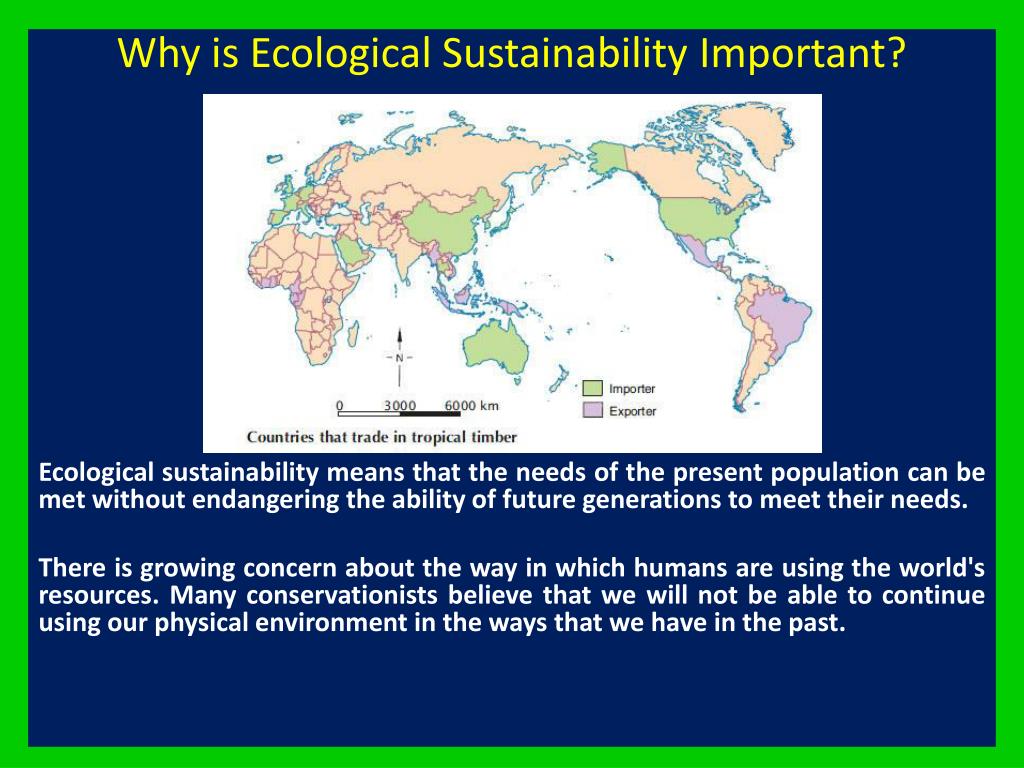 Why is Ecological Sustainability Important?

N

0 3000 6000 km

Importer

Exporter

Countries that trade in tropical timber

Ecological sustainability means that the needs of the present population can be met without endangering the ability of future generations to meet their needs.

There is growing concern about the way in which humans are using the world's resources. Many conservationists believe that we will not be able to continue using our physical environment in the ways that we have in the past.